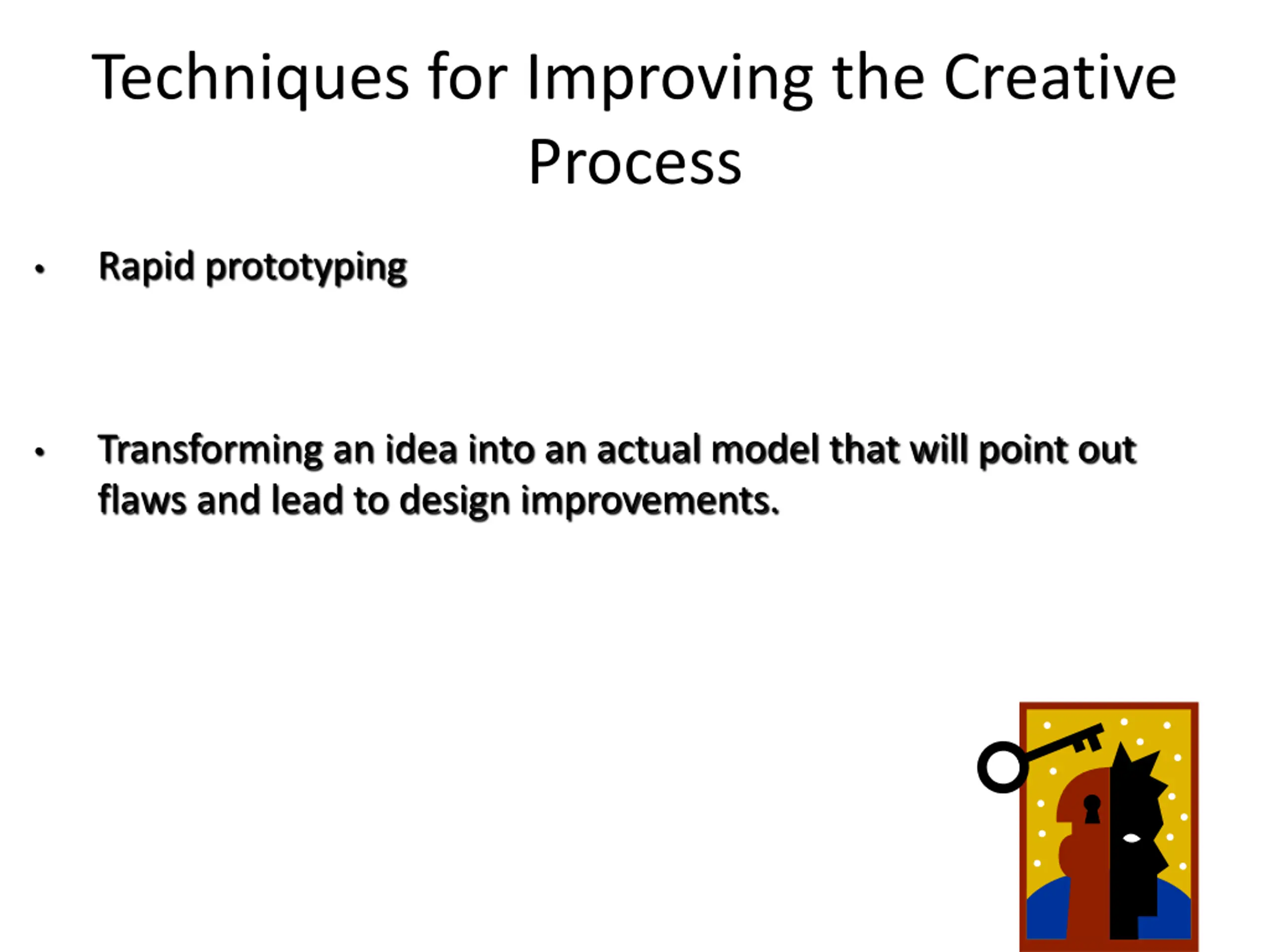 Techniques for Improving the Creative Process

• Rapid prototyping

• Transforming an idea into an actual model that will point out flaws and lead to design improvements.